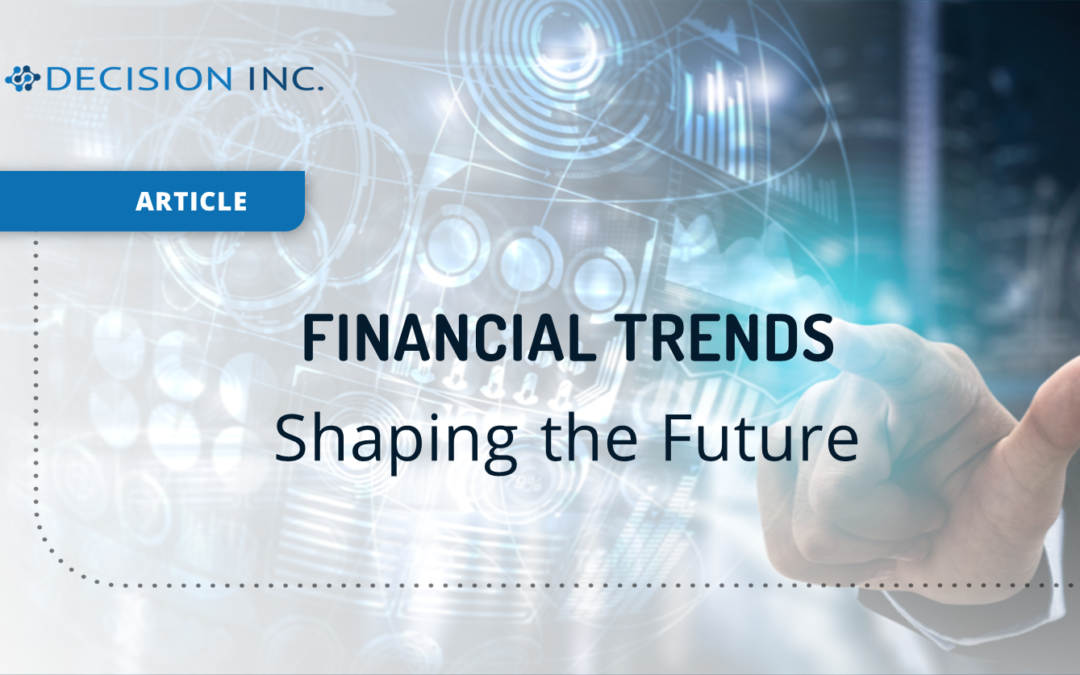 DECISION INC.

ARTICLE

FINANCIAL TRENDS
Shaping the Future